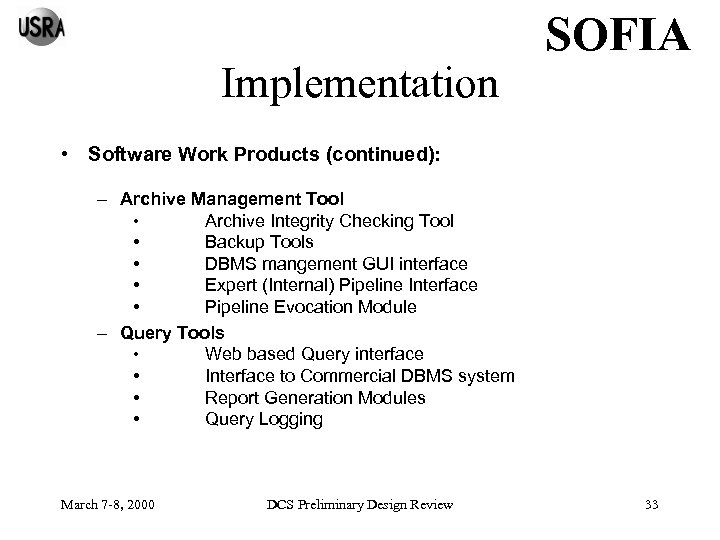 USRA

SOFIA

Implementation

• Software Work Products (continued):

– Archive Management Tool
• Archive Integrity Checking Tool
• Backup Tools
• DBMS mangement GUI interface
• Expert (Internal) Pipeline Interface
• Pipeline Evocation Module

– Query Tools
• Web based Query interface
• Interface to Commercial DBMS system
• Report Generation Modules
• Query Logging

March 7-8, 2000

DCS Preliminary Design Review

33